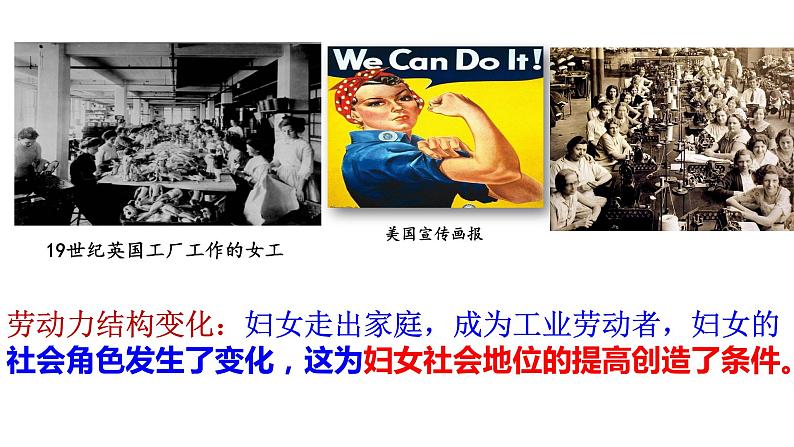 We Can Do It!

19世纪英国工厂工作的女工

美国宣传画报

劳动力结构变化：妇女走出家庭，成为工业劳动者，妇女的社会角色发生了变化，这为妇女社会地位的提高创造了条件。